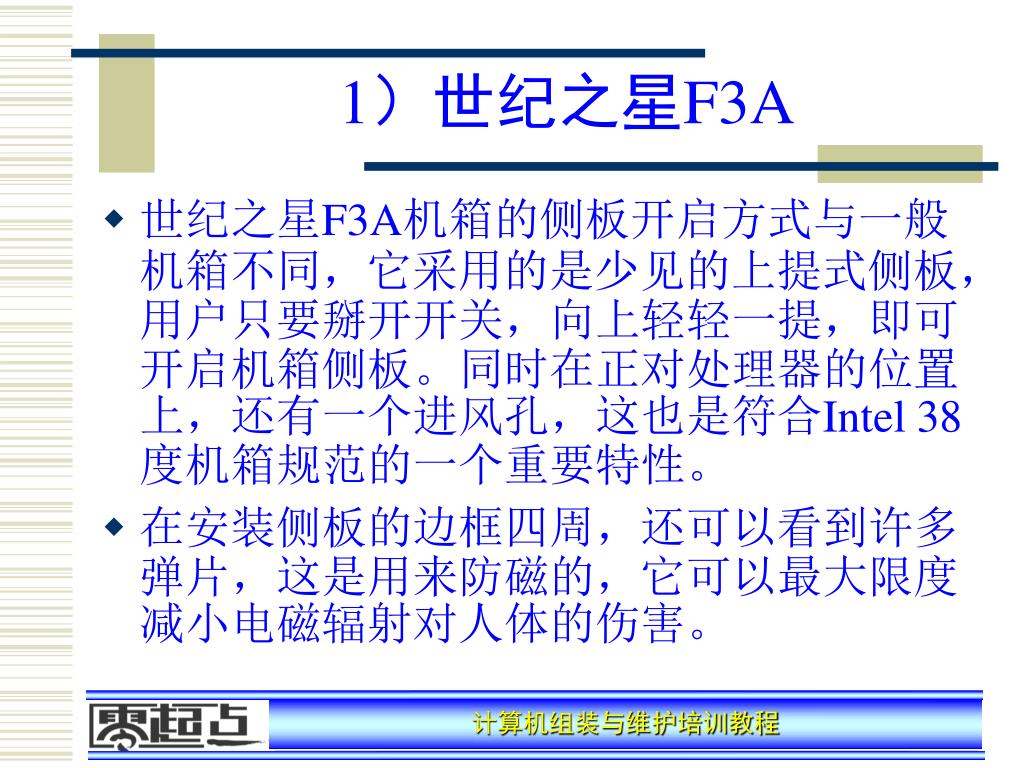 1）世纪之星F3A

◆ 世纪之星F3A机箱的侧板开启方式与一般机箱不同，它采用的是少见的上提式侧板，用户只要掰开开关，向上轻轻一提，即可开启机箱侧板。同时在正对处理器的位置上，还有一个进风孔，这也是符合Intel 38度机箱规范的一个重要特性。

◆ 在安装侧板的边框四周，还可以看到许多弹片，这是用来防磁的，它可以最大限度减小电磁辐射对人体的伤害。

零起点

计算机组装与维护培训教程